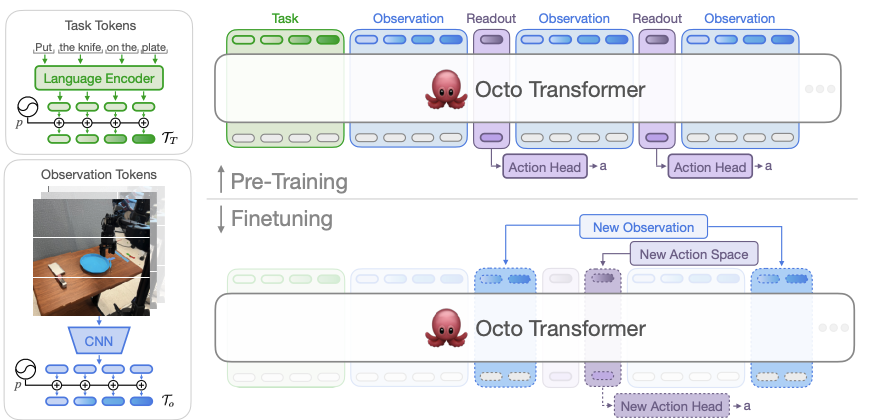 Task Tokens

Put, the knife, on the, plate,

Language Encoder

$p$

$\mathcal{T}_T$

Observation Tokens

CNN

$p$

$\mathcal{T}_o$

Task

Observation

Readout

Observation

Readout

Observation

Octo Transformer

Action Head → a

Action Head → a

↑ Pre-Training

↓ Finetuning

New Observation

New Action Space

Octo Transformer

New Action Head → a